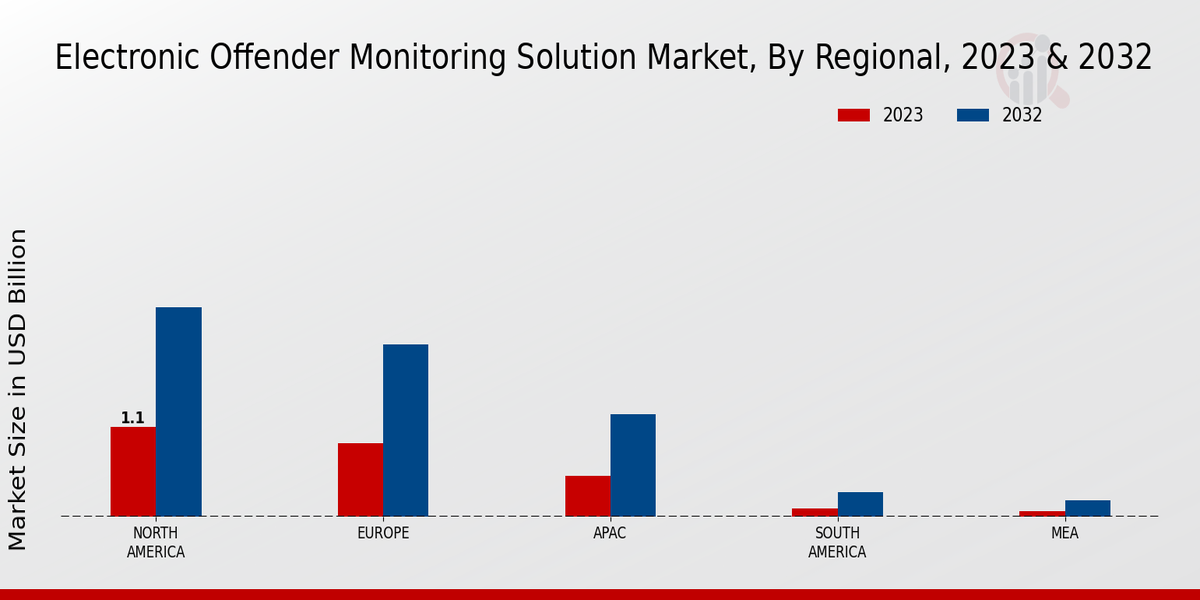 Electronic Offender Monitoring Solution Market, By Regional, 2023 & 2032

2023
2032

Market Size in USD Billion

1.1

NORTH AMERICA
EUROPE
APAC
SOUTH AMERICA
MEA